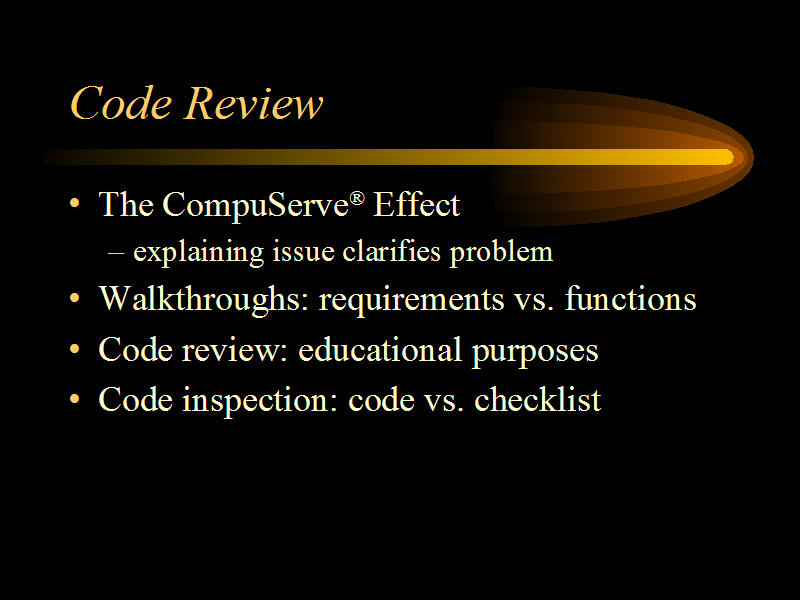 Code Review

• The CompuServe® Effect
– explaining issue clarifies problem
• Walkthroughs: requirements vs. functions
• Code review: educational purposes
• Code inspection: code vs. checklist